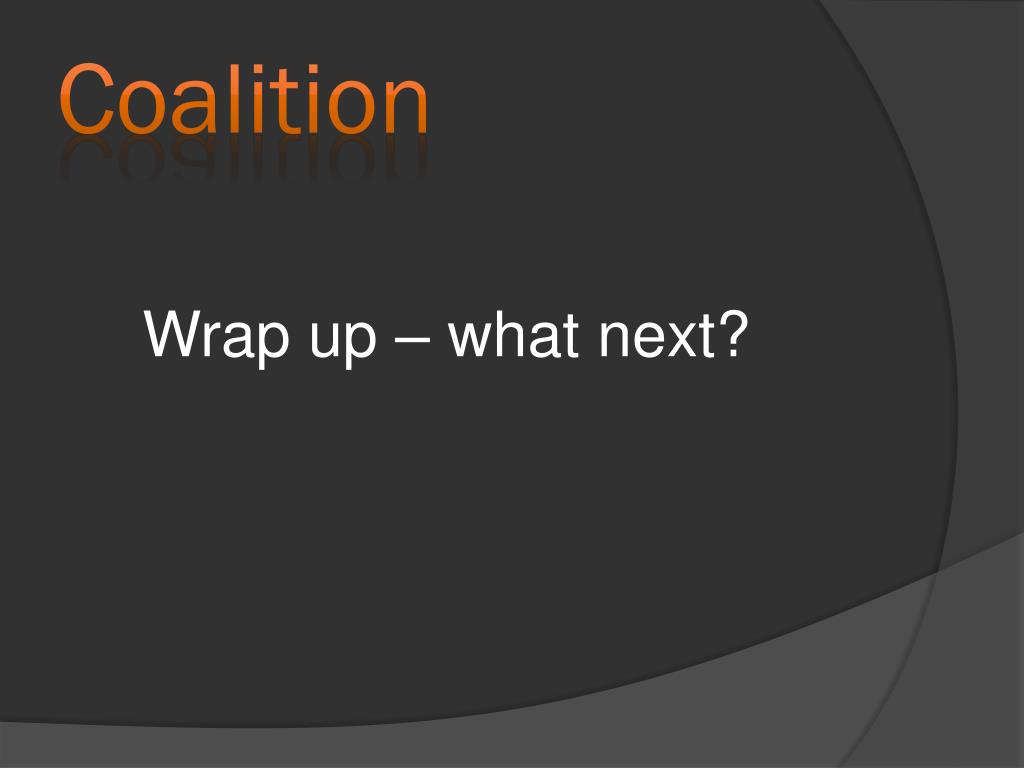 Coalition

Wrap up – what next?